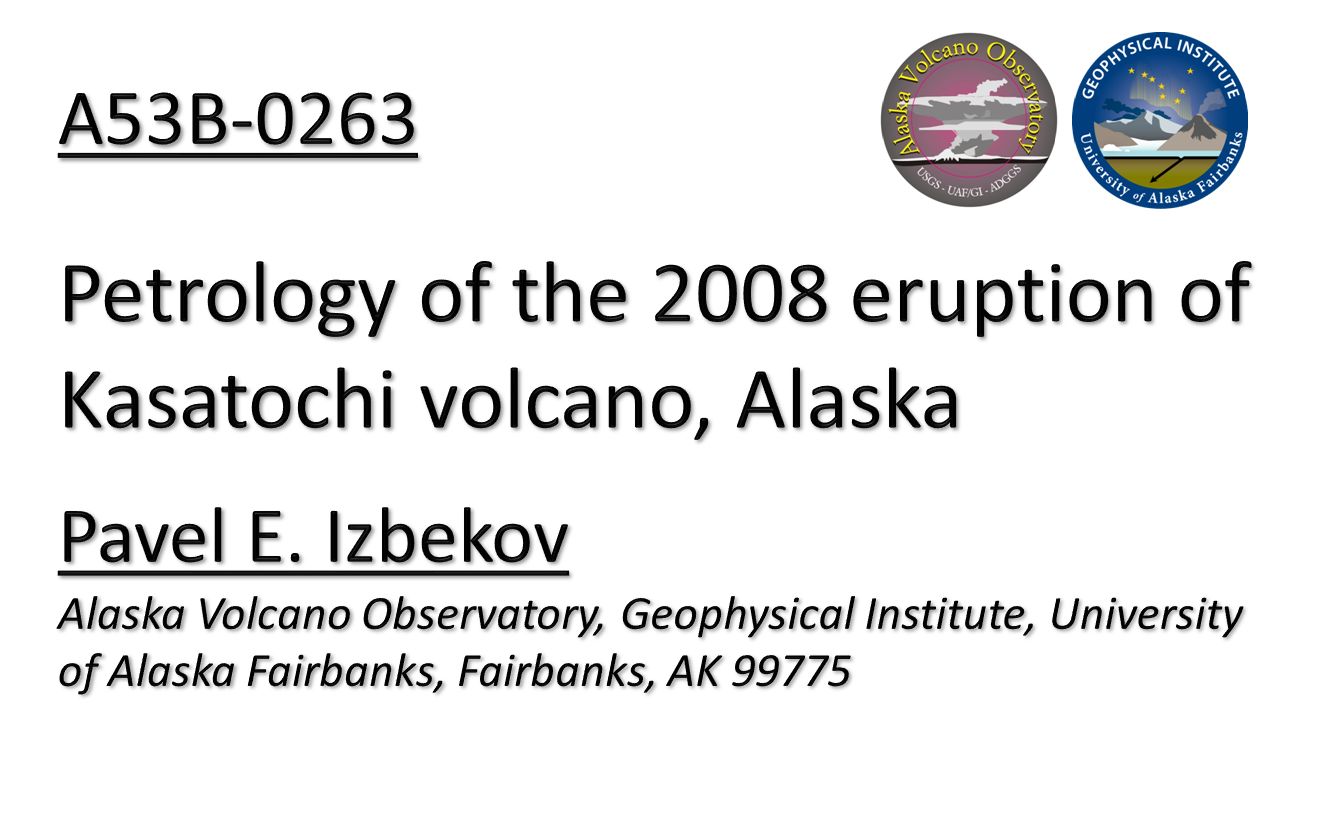 A53B-0263

Alaska Volcano Observatory
USGS - UAF/GI - ADGGS

GEOPHYSICAL INSTITUTE
University of Alaska Fairbanks

Petrology of the 2008 eruption of Kasatochi volcano, Alaska

Pavel E. Izbekov

Alaska Volcano Observatory, Geophysical Institute, University of Alaska Fairbanks, Fairbanks, AK 99775